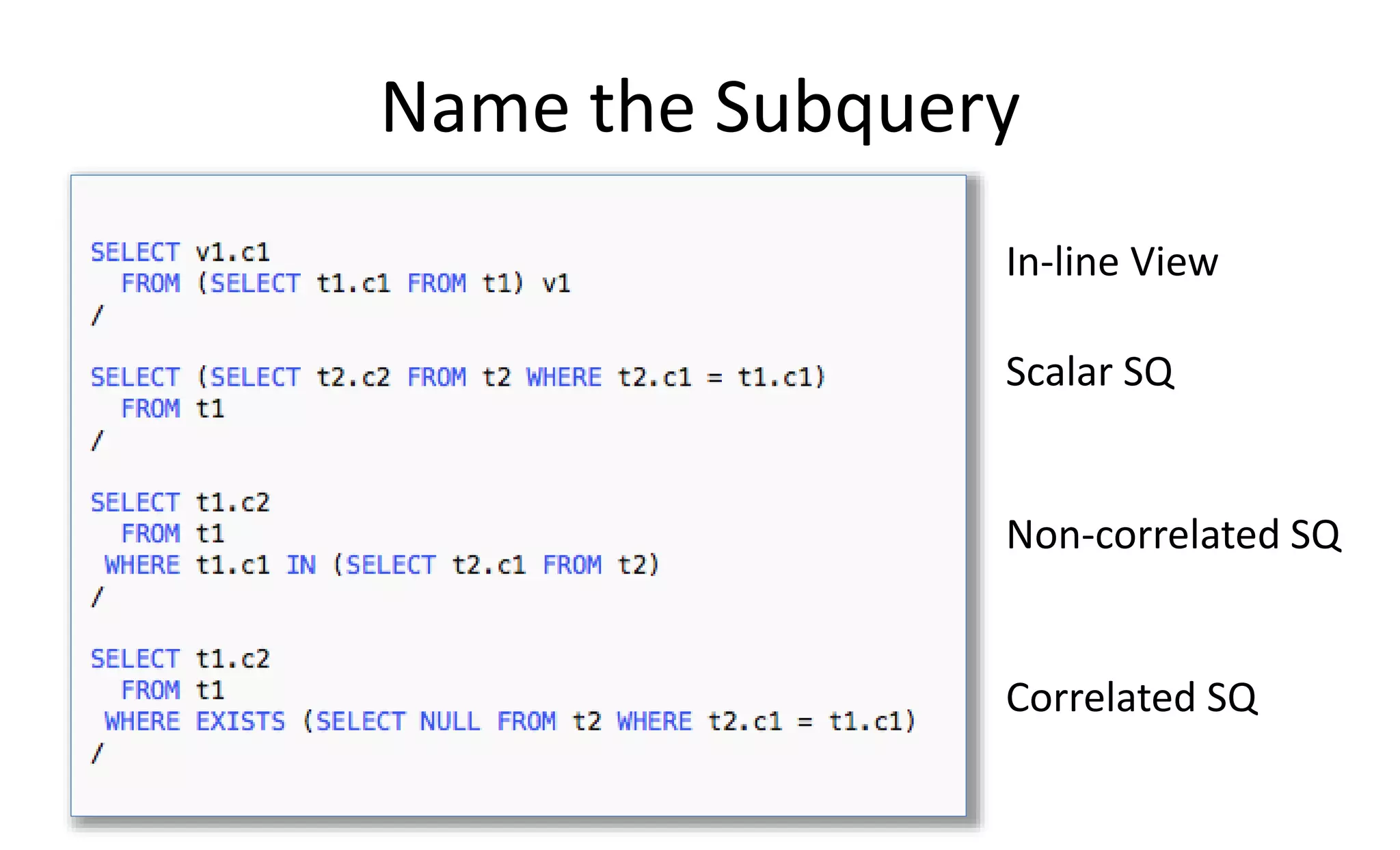 Name the Subquery

SELECT v1.c1
  FROM (SELECT t1.c1 FROM t1) v1
/

SELECT (SELECT t2.c2 FROM t2 WHERE t2.c1 = t1.c1)
  FROM t1
/

SELECT t1.c2
  FROM t1
 WHERE t1.c1 IN (SELECT t2.c1 FROM t2)
/

SELECT t1.c2
  FROM t1
 WHERE EXISTS (SELECT NULL FROM t2 WHERE t2.c1 = t1.c1)
/

In-line View

Scalar SQ

Non-correlated SQ

Correlated SQ